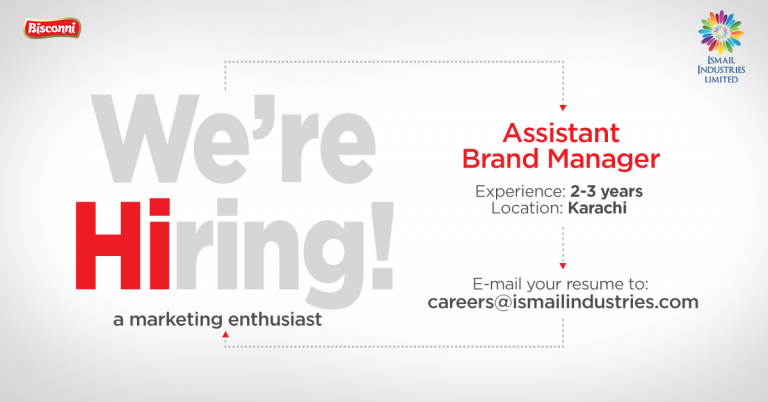 Bisconni

ISMAIL INDUSTRIES LIMITED

We're Hiring!

a marketing enthusiast

Assistant Brand Manager

Experience: 2-3 years
Location: Karachi

E-mail your resume to:
careers@ismailindustries.com